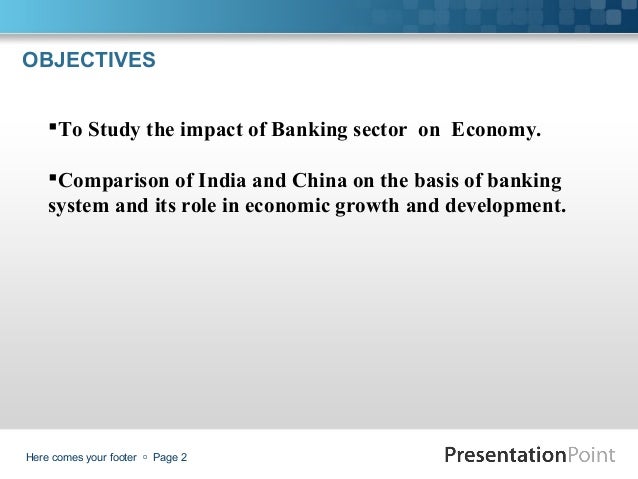 OBJECTIVES

▪To Study the impact of Banking sector on Economy.

▪Comparison of India and China on the basis of banking system and its role in economic growth and development.

Here comes your footer ▫ Page 2

PresentationPoint